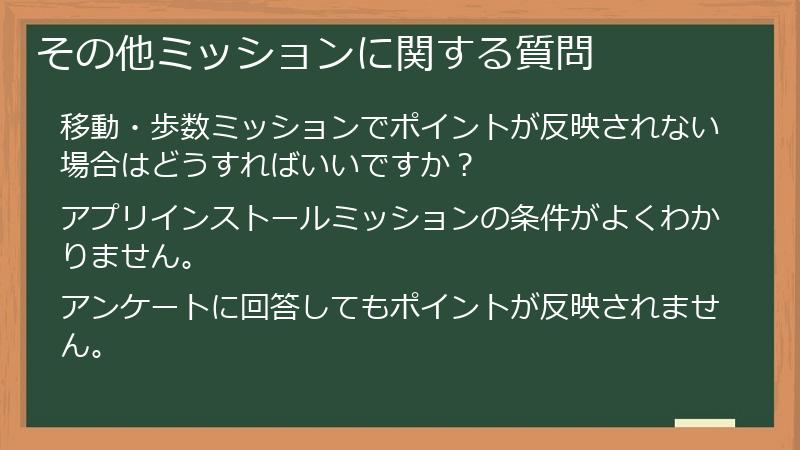 その他ミッションに関する質問

移動・歩数ミッションでポイントが反映されない場合はどうすればいいですか？

アプリインストールミッションの条件がよくわかりません。

アンケートに回答してもポイントが反映されません。